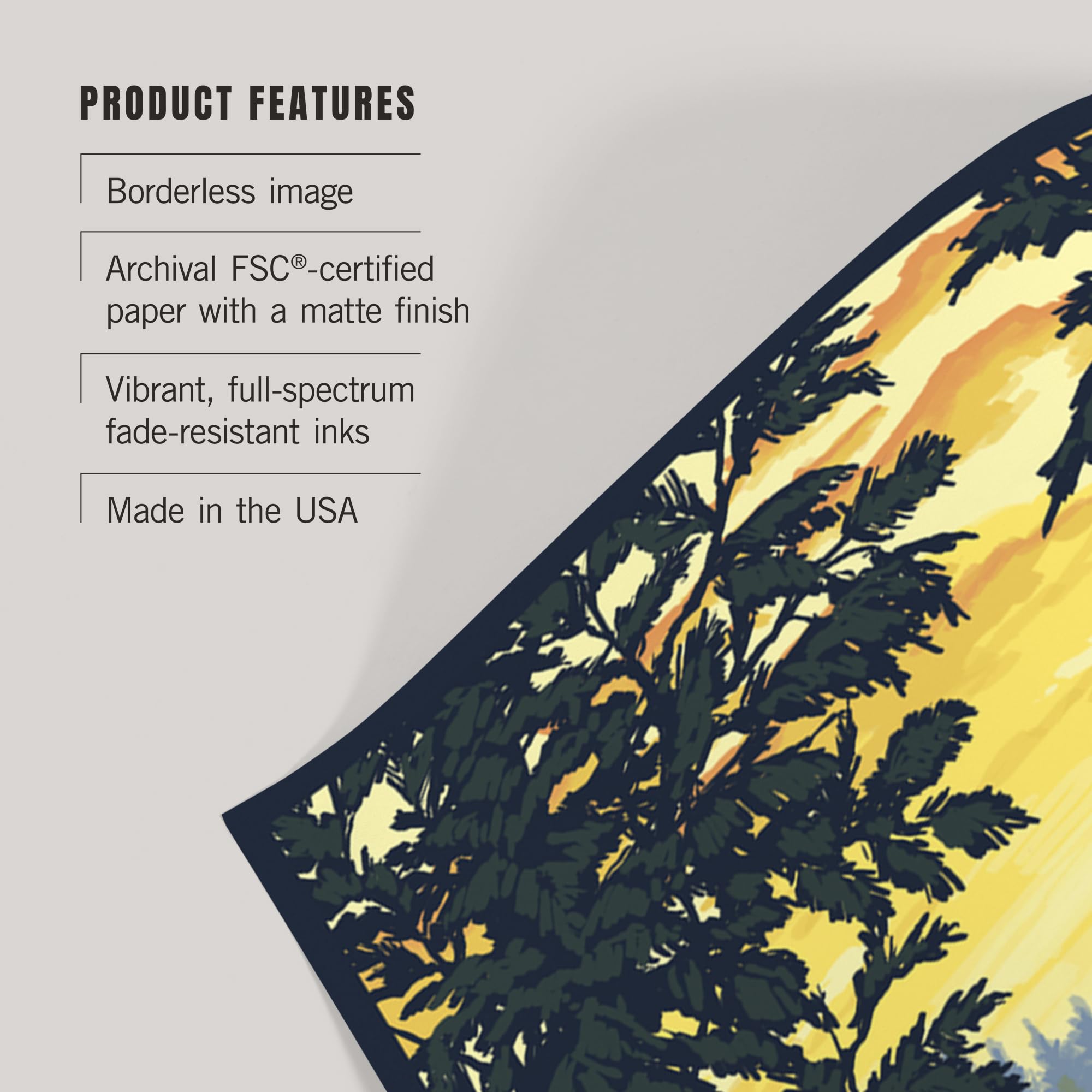 PRODUCT FEATURES

Borderless image

Archival FSC®-certified paper with a matte finish

Vibrant, full-spectrum fade-resistant inks

Made in the USA